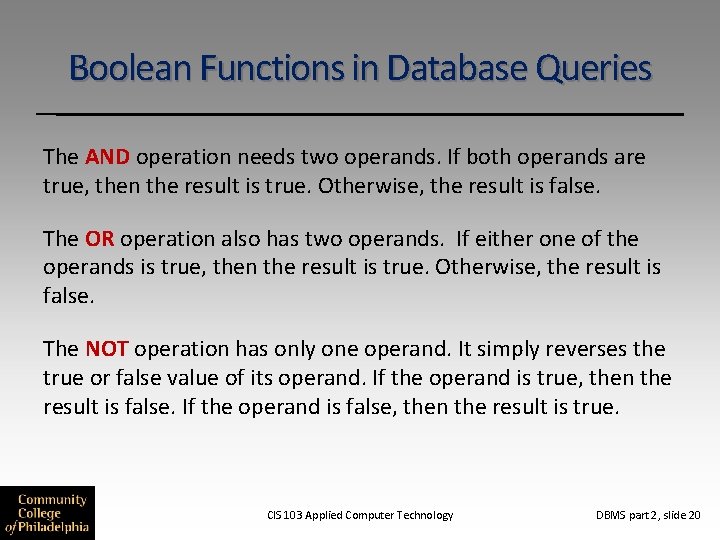 Boolean Functions in Database Queries

The AND operation needs two operands. If both operands are true, then the result is true. Otherwise, the result is false.

The OR operation also has two operands. If either one of the operands is true, then the result is true. Otherwise, the result is false.

The NOT operation has only one operand. It simply reverses the true or false value of its operand. If the operand is true, then the result is false. If the operand is false, then the result is true.

Community College of Philadelphia

CIS 103 Applied Computer Technology

DBMS part 2, slide 20